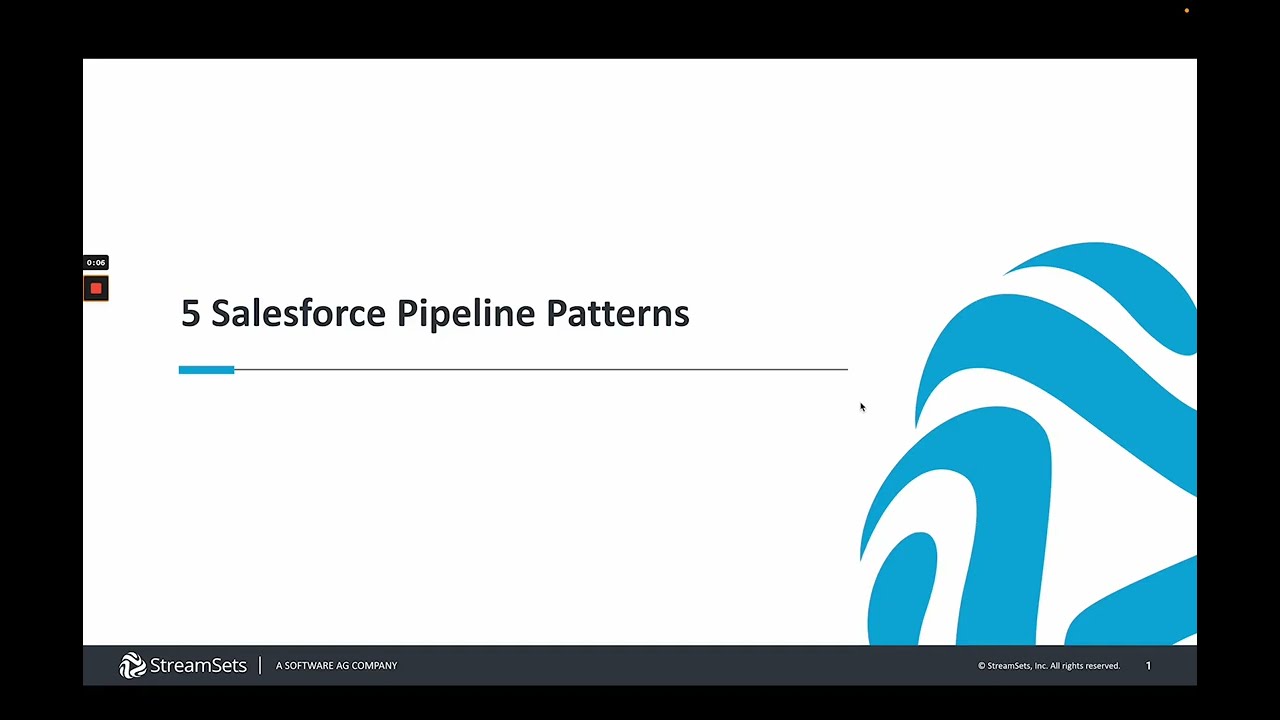 0:06

5 Salesforce Pipeline Patterns

StreamSets | A SOFTWARE AG COMPANY

© StreamSets, Inc. All rights reserved.

1